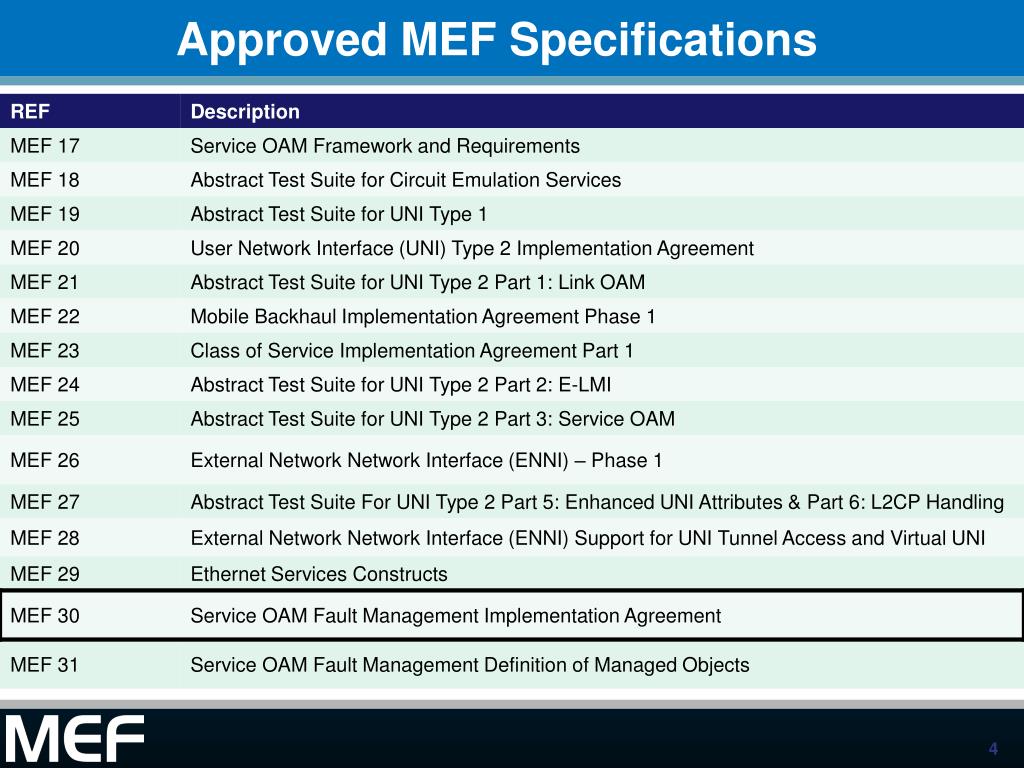 Approved MEF Specifications

| REF | Description |
|---|---|
| MEF 17 | Service OAM Framework and Requirements |
| MEF 18 | Abstract Test Suite for Circuit Emulation Services |
| MEF 19 | Abstract Test Suite for UNI Type 1 |
| MEF 20 | User Network Interface (UNI) Type 2 Implementation Agreement |
| MEF 21 | Abstract Test Suite for UNI Type 2 Part 1: Link OAM |
| MEF 22 | Mobile Backhaul Implementation Agreement Phase 1 |
| MEF 23 | Class of Service Implementation Agreement Part 1 |
| MEF 24 | Abstract Test Suite for UNI Type 2 Part 2: E-LMI |
| MEF 25 | Abstract Test Suite for UNI Type 2 Part 3: Service OAM |
| MEF 26 | External Network Network Interface (ENNI) – Phase 1 |
| MEF 27 | Abstract Test Suite For UNI Type 2 Part 5: Enhanced UNI Attributes & Part 6: L2CP Handling |
| MEF 28 | External Network Network Interface (ENNI) Support for UNI Tunnel Access and Virtual UNI |
| MEF 29 | Ethernet Services Constructs |
| MEF 30 | Service OAM Fault Management Implementation Agreement |
| MEF 31 | Service OAM Fault Management Definition of Managed Objects |

MEF

4